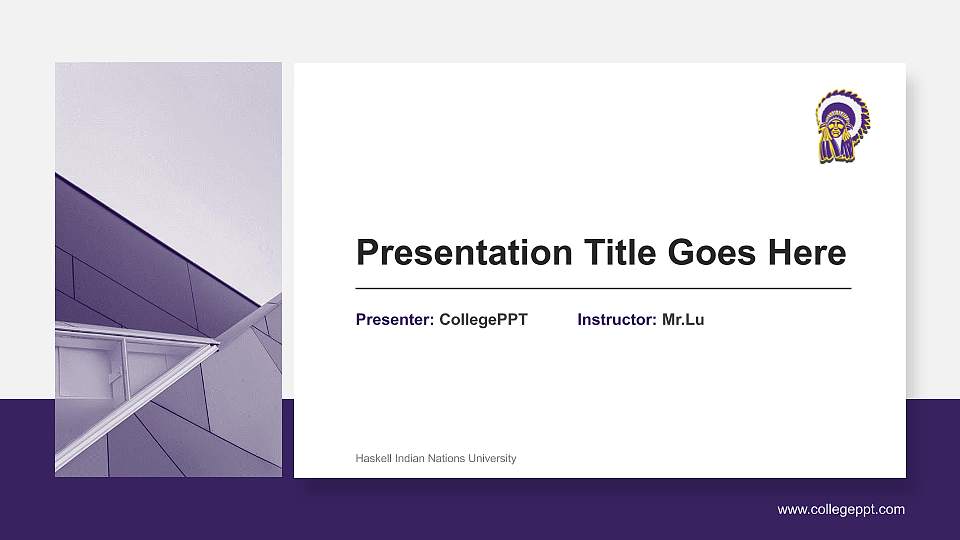 Presentation Title Goes Here

Presenter: CollegePPT Instructor: Mr.Lu

Haskell Indian Nations University

www.collegeppt.com